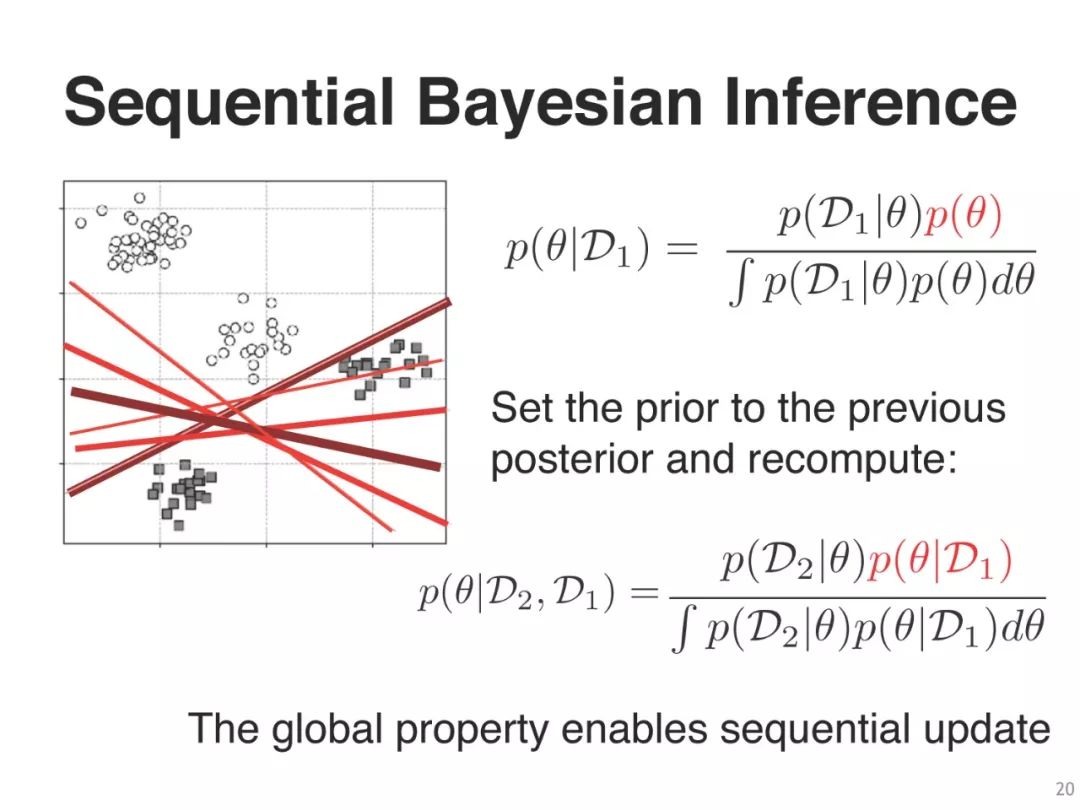 Sequential Bayesian Inference

$p(\theta|\mathcal{D}_1) = \frac{p(\mathcal{D}_1|\theta)p(\theta)}{\int p(\mathcal{D}_1|\theta)p(\theta)d\theta}$

Set the prior to the previous posterior and recompute:

$p(\theta|\mathcal{D}_2, \mathcal{D}_1) = \frac{p(\mathcal{D}_2|\theta)p(\theta|\mathcal{D}_1)}{\int p(\mathcal{D}_2|\theta)p(\theta|\mathcal{D}_1)d\theta}$

The global property enables sequential update

20